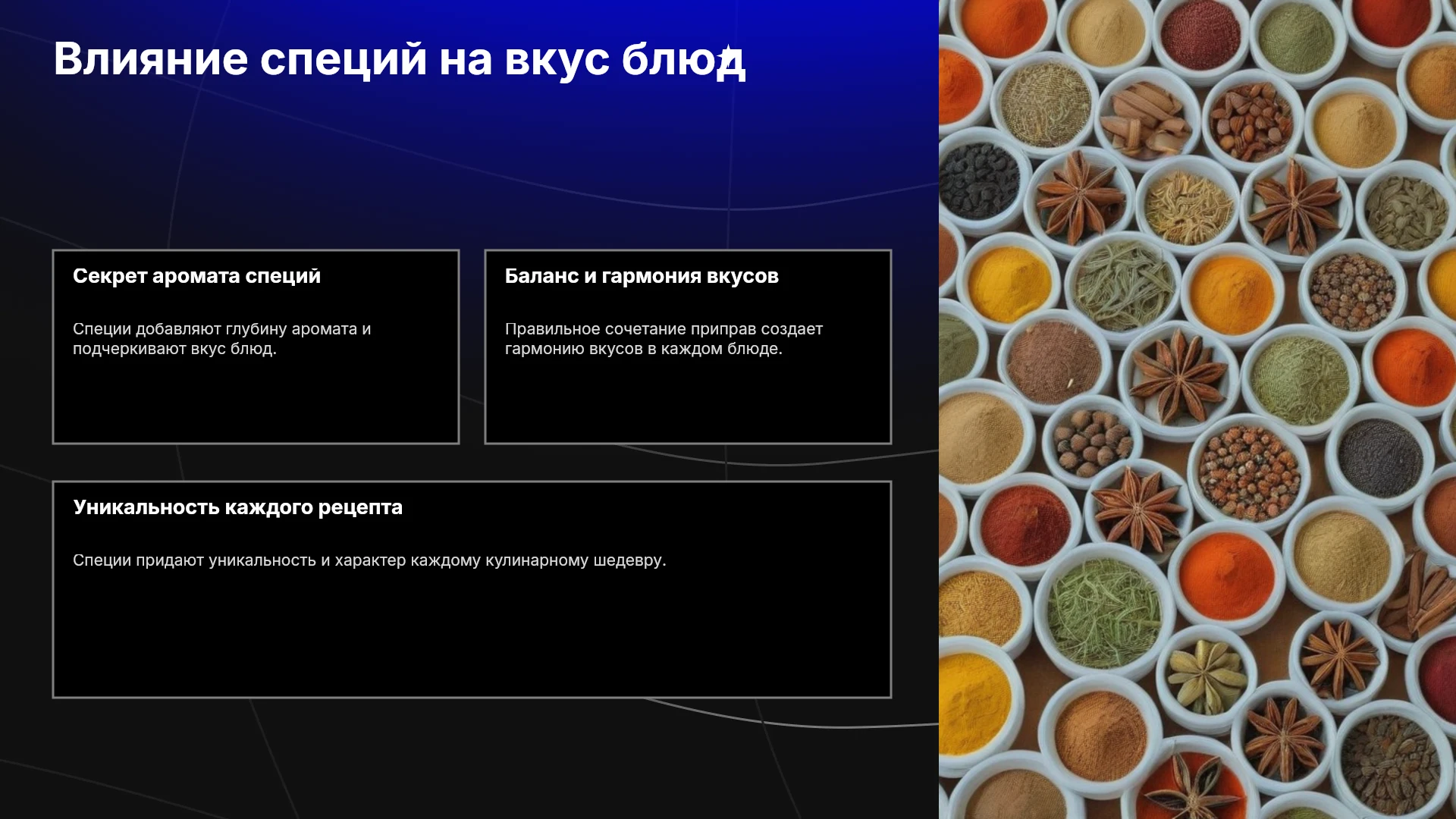 Влияние специй на вкус блюд

Секрет аромата специй

Специи добавляют глубину аромата и подчеркивают вкус блюд.

Баланс и гармония вкусов

Правильное сочетание приправ создает гармонию вкусов в каждом блюде.

Уникальность каждого рецепта

Специи придают уникальность и характер каждому кулинарному шедевру.